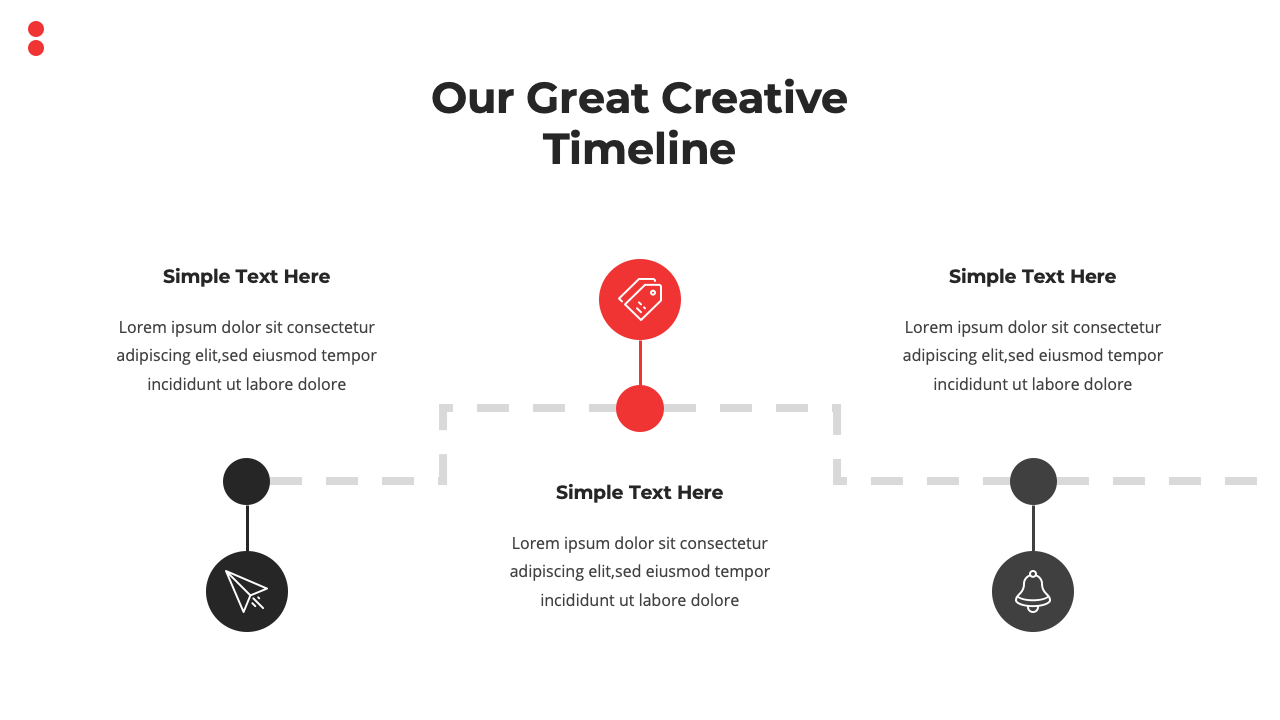 Our Great Creative Timeline

Simple Text Here

Lorem ipsum dolor sit consectetur adipiscing elit,sed eiusmod tempor incididunt ut labore dolore

Simple Text Here

Lorem ipsum dolor sit consectetur adipiscing elit,sed eiusmod tempor incididunt ut labore dolore

Simple Text Here

Lorem ipsum dolor sit consectetur adipiscing elit,sed eiusmod tempor incididunt ut labore dolore